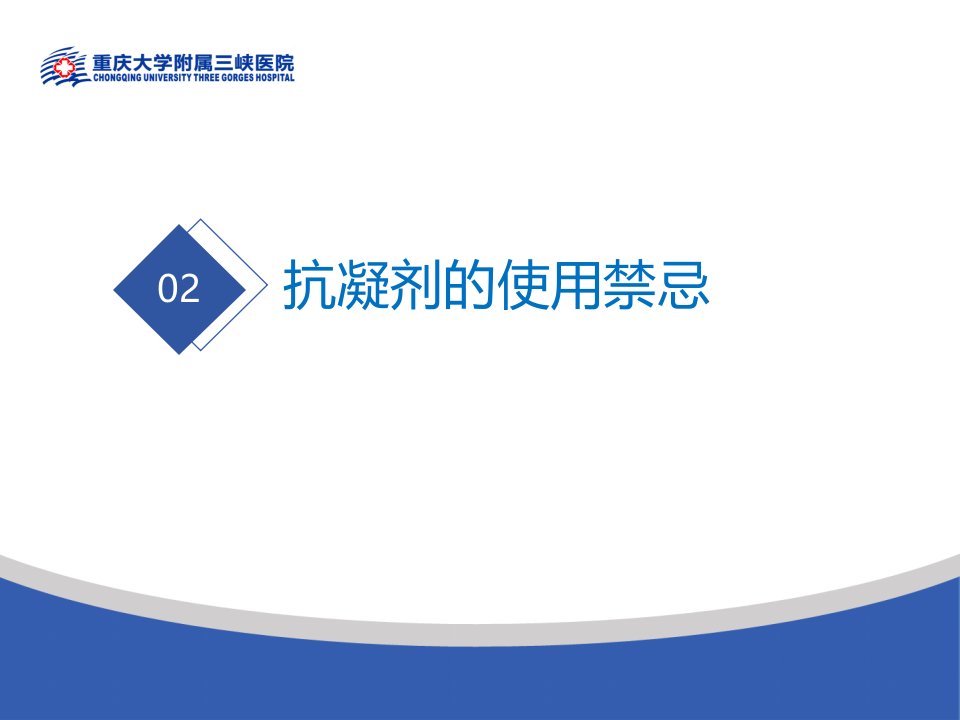 重庆大学附属三峡医院
CHONGQING UNIVERSITY THREE GORGES HOSPITAL

02

抗凝剂的使用禁忌